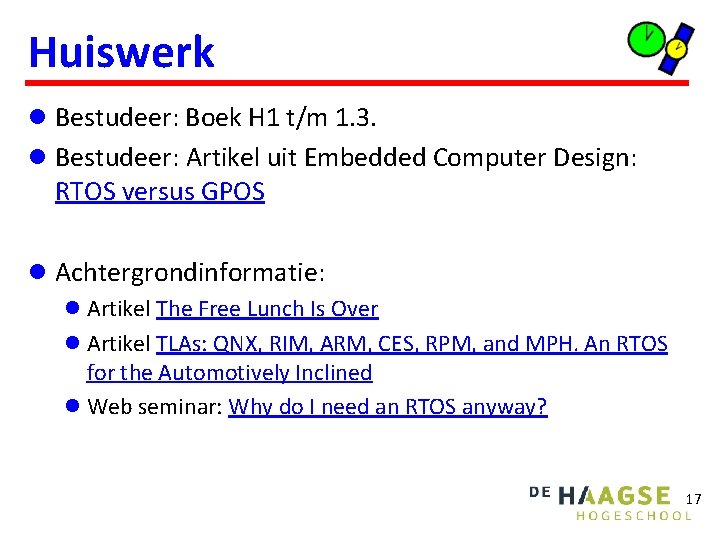 Huiswerk

Bestudeer: Boek H1 t/m 1.3.

Bestudeer: Artikel uit Embedded Computer Design: RTOS versus GPOS

Achtergrondinformatie:

Artikel The Free Lunch Is Over

Artikel TLAs: QNX, RIM, ARM, CES, RPM, and MPH. An RTOS for the Automotively Inclined

Web seminar: Why do I need an RTOS anyway?

DE HAAGSE HOGESCHOOL

17